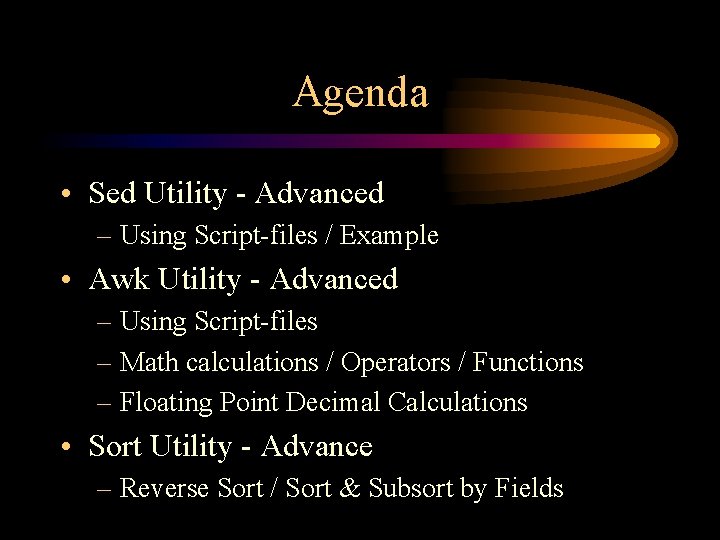 Agenda

• Sed Utility - Advanced
– Using Script-files / Example

• Awk Utility - Advanced
– Using Script-files
– Math calculations / Operators / Functions
– Floating Point Decimal Calculations

• Sort Utility - Advance
– Reverse Sort / Sort & Subsort by Fields